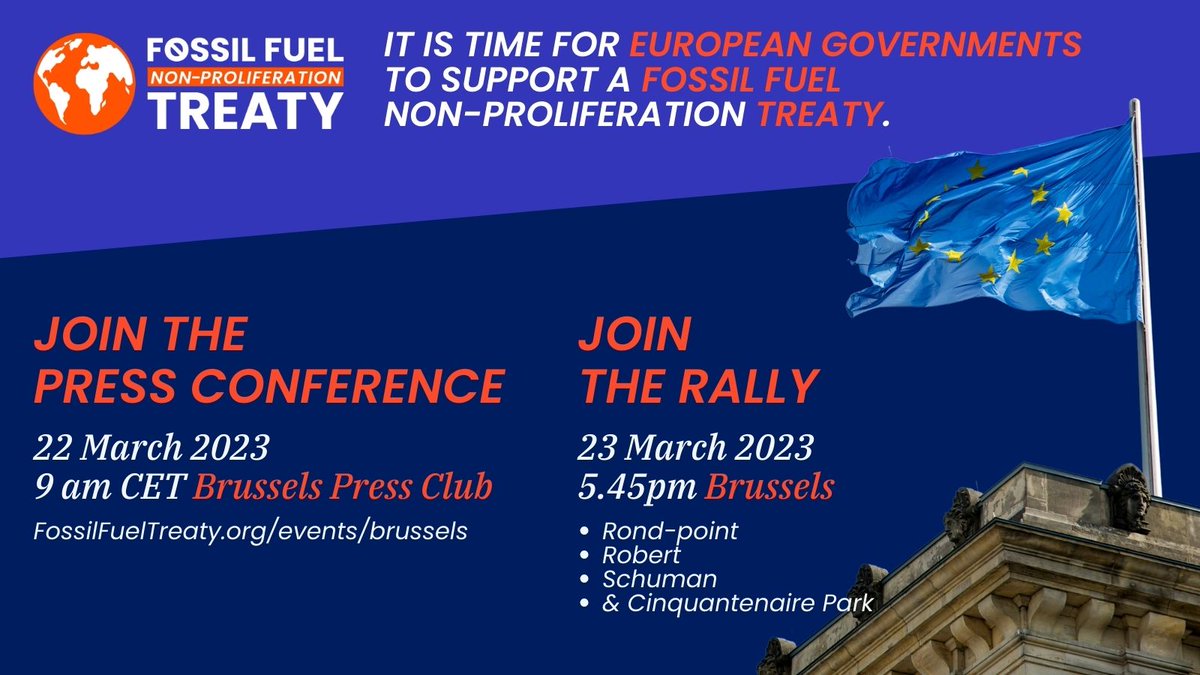 FOSSIL FUEL
NON-PROLIFERATION
TREATY

IT IS TIME FOR EUROPEAN GOVERNMENTS TO SUPPORT A FOSSIL FUEL NON-PROLIFERATION TREATY.

JOIN THE PRESS CONFERENCE

22 March 2023
9 am CET Brussels Press Club

FossilFuelTreaty.org/events/brussels

JOIN THE RALLY

23 March 2023
5.45pm Brussels

• Rond-point
• Robert
• Schuman
• & Cinquantenaire Park